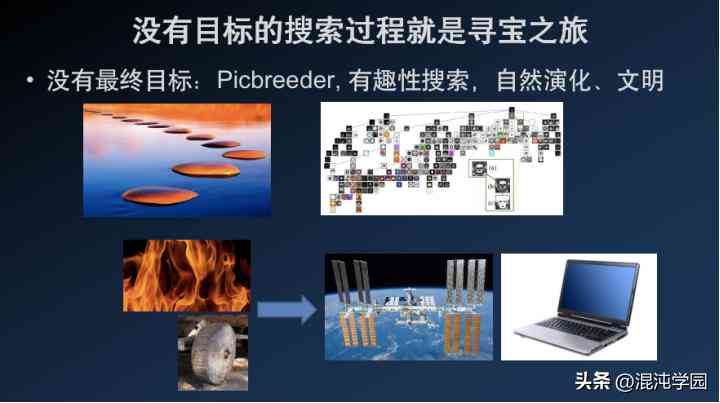 没有目标的搜索过程就是寻宝之旅

• 没有最终目标：Picbreeder, 有趣性搜索，自然演化、文明

(a)

(b)

(c)

头条 @混沌学园